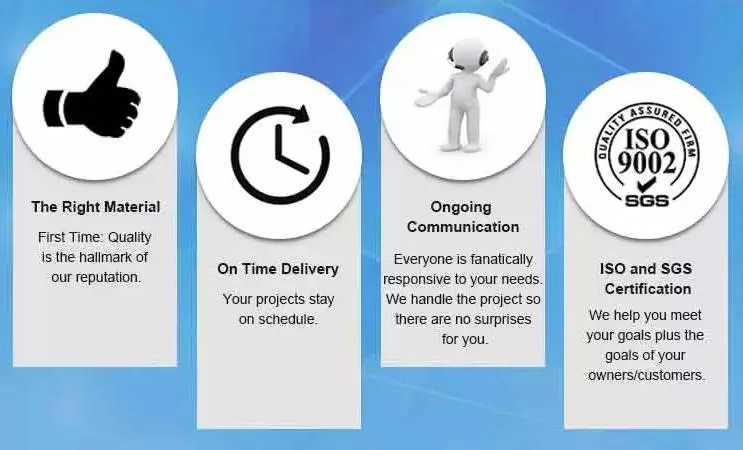 The Right Material

First Time: Quality is the hallmark of our reputation.

On Time Delivery

Your projects stay on schedule.

Ongoing Communication

Everyone is fanatically responsive to your needs. We handle the project so there are no surprises for you.

QUALITY ASSURED FIRM
ISO
9002
SGS

ISO and SGS Certification

We help you meet your goals plus the goals of your owners/customers.